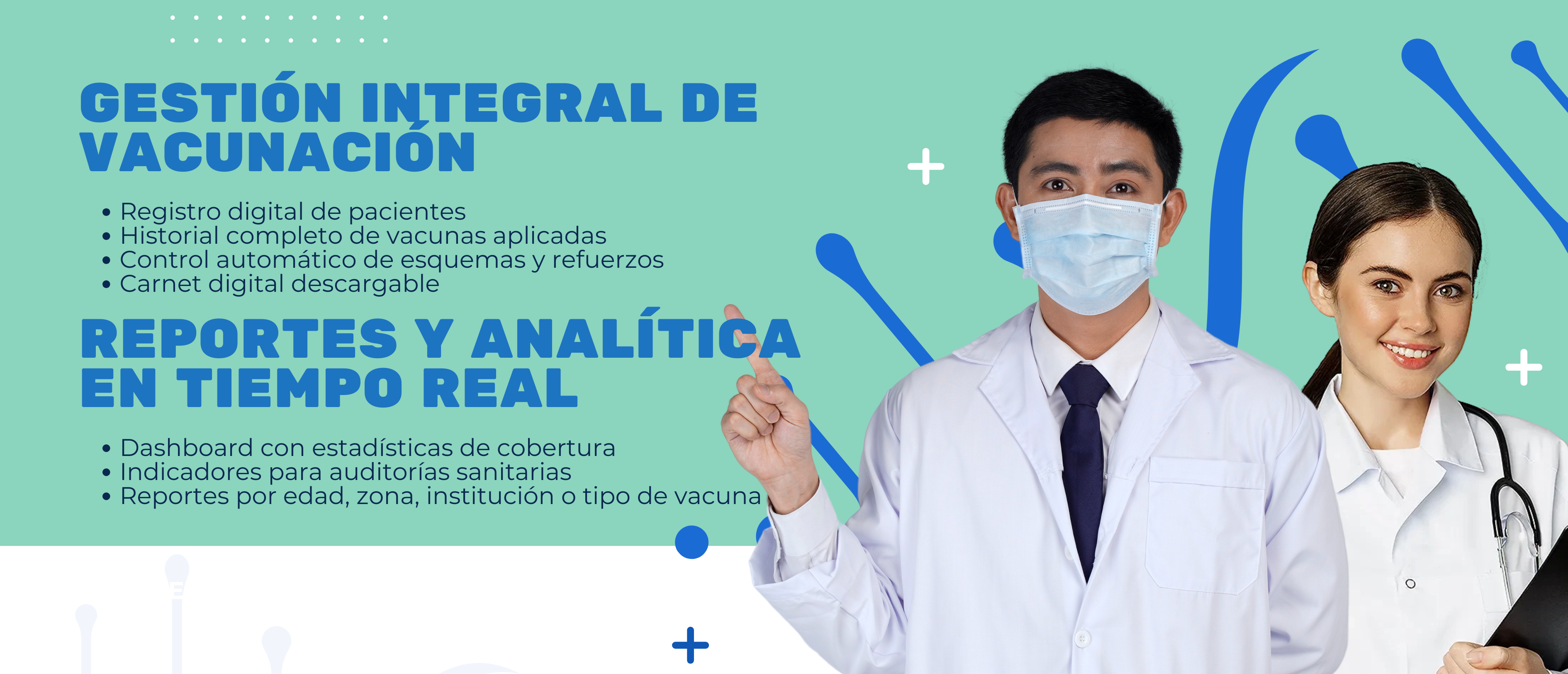 GESTIÓN INTEGRAL DE VACUNACIÓN

• Registro digital de pacientes
• Historial completo de vacunas aplicadas
• Control automático de esquemas y refuerzos
• Carnet digital descargable

REPORTES Y ANALÍTICA EN TIEMPO REAL

• Dashboard con estadísticas de cobertura
• Indicadores para auditorías sanitarias
• Reportes por edad, zona, institución o tipo de vacuna